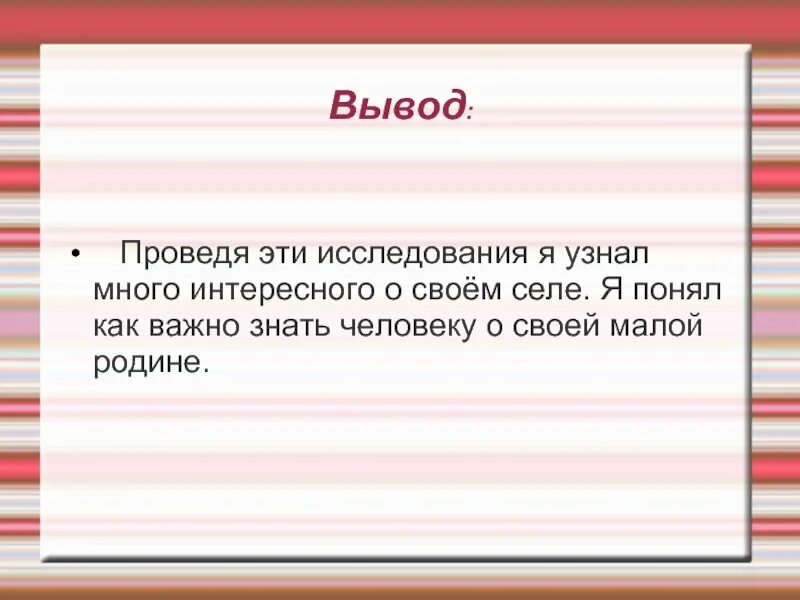 Вывод:

• Проведя эти исследования я узнал много интересного о своём селе. Я понял как важно знать человеку о своей малой родине.